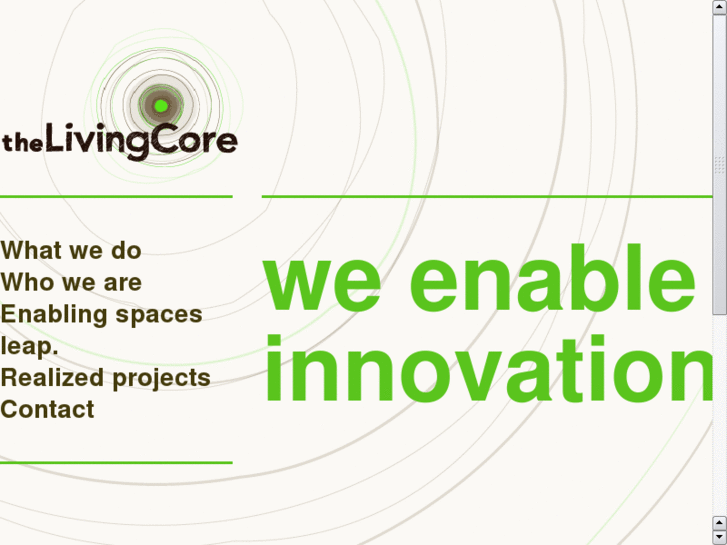 theLivingCore

What we do
Who we are
Enabling spaces
leap.
Realized projects
Contact

we enable
innovation